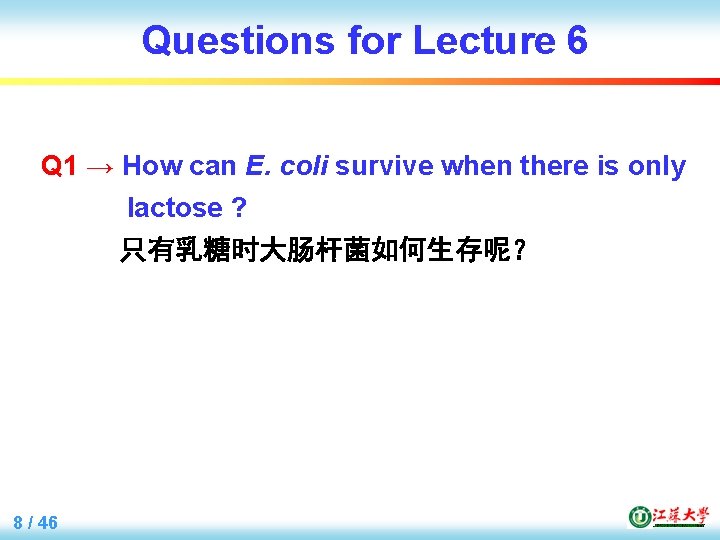 Questions for Lecture 6

Q1 → How can E. coli survive when there is only lactose ?
只有乳糖时大肠杆菌如何生存呢?

8 / 46

江苏大学